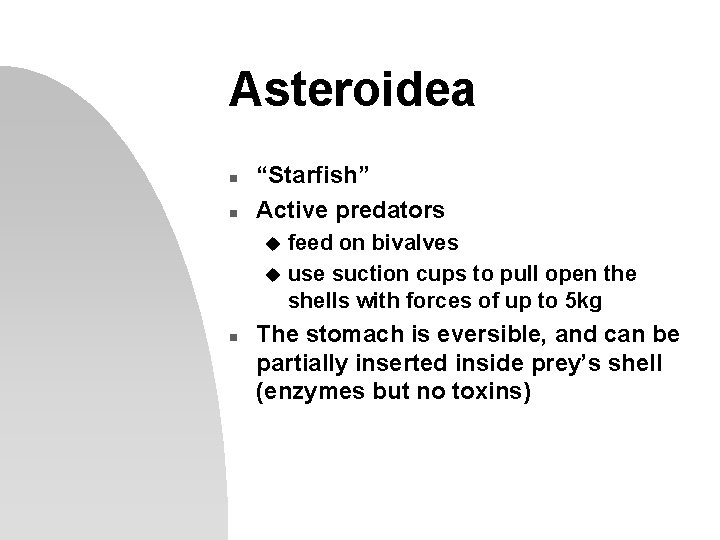 Asteroidea

- “Starfish”
- Active predators
  - feed on bivalves
  - use suction cups to pull open the shells with forces of up to 5kg
- The stomach is eversible, and can be partially inserted inside prey’s shell (enzymes but no toxins)